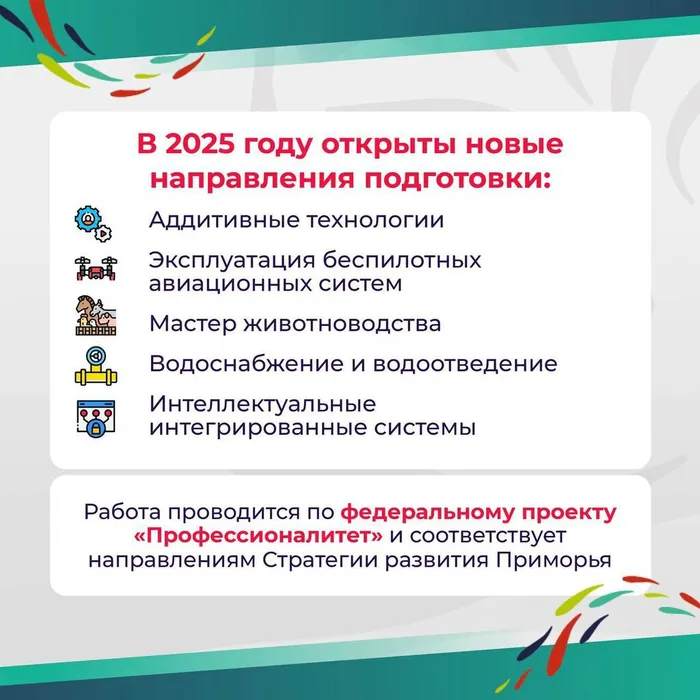 В 2025 году открыты новые направления подготовки:

Аддитивные технологии

Эксплуатация беспилотных авиационных систем

Мастер животноводства

Водоснабжение и водоотведение

Интеллектуальные интегрированные системы

Работа проводится по федеральному проекту «Профессионалитет» и соответствует направлениям Стратегии развития Приморья